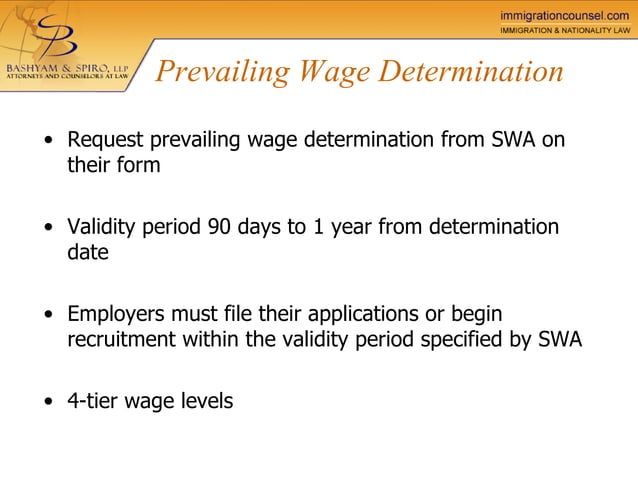 SB
BASHYAM & SPIRO, LLP
ATTORNEYS AND COUNSELORS AT LAW

immigrationcounsel.com
IMMIGRATION & NATIONALITY LAW

Prevailing Wage Determination

• Request prevailing wage determination from SWA on their form

• Validity period 90 days to 1 year from determination date

• Employers must file their applications or begin recruitment within the validity period specified by SWA

• 4-tier wage levels